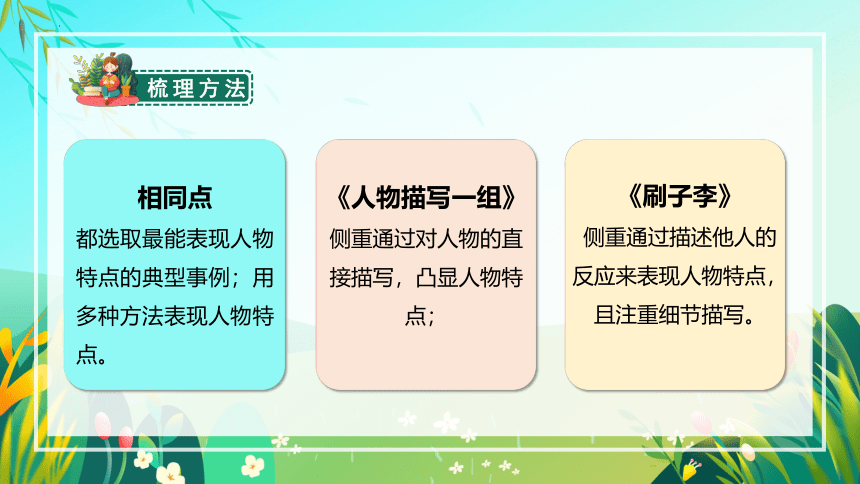 梳理方法

相同点
都选取最能表现人物特点的典型事例；用多种方法表现人物特点。

《人物描写一组》
侧重通过对人物的直接描写，凸显人物特点；

《刷子李》
侧重通过描述他人的反应来表现人物特点，且注重细节描写。